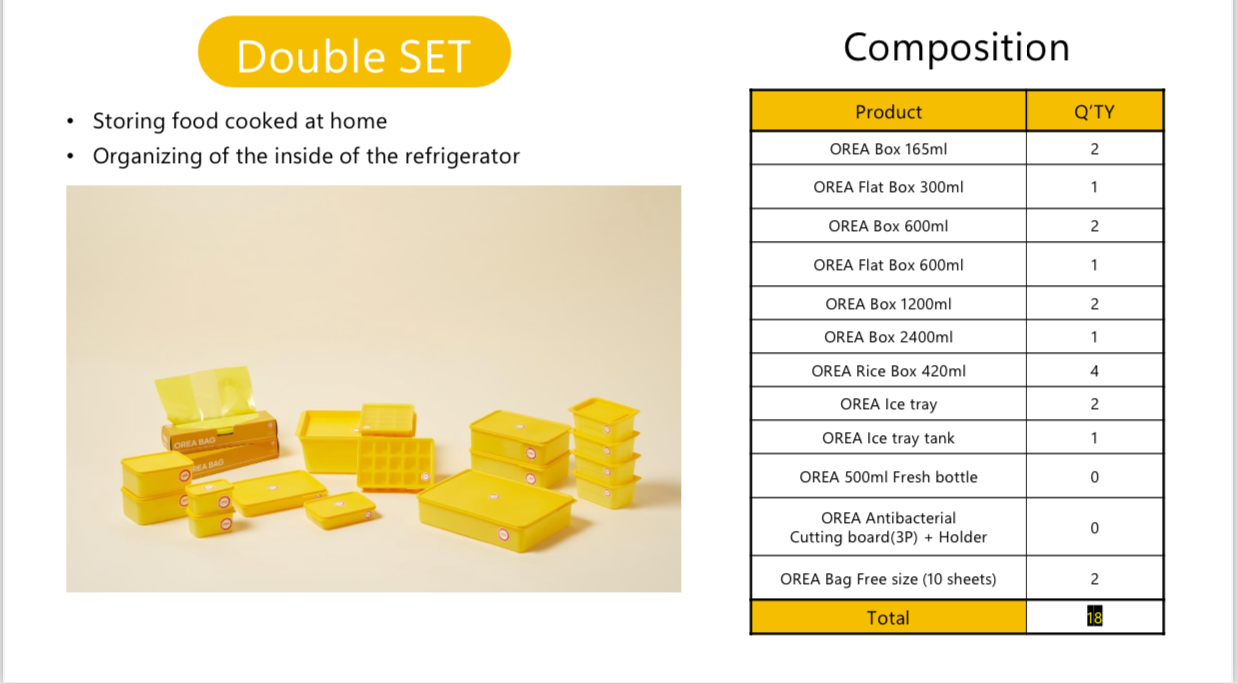 Double SET

• Storing food cooked at home
• Organizing of the inside of the refrigerator

OREA BAG

OREA BAG

Composition

| Product | Q'TY |
|---|---|
| OREA Box 165ml | 2 |
| OREA Flat Box 300ml | 1 |
| OREA Box 600ml | 2 |
| OREA Flat Box 600ml | 1 |
| OREA Box 1200ml | 2 |
| OREA Box 2400ml | 1 |
| OREA Rice Box 420ml | 4 |
| OREA Ice tray | 2 |
| OREA Ice tray tank | 1 |
| OREA 500ml Fresh bottle | 0 |
| OREA Antibacterial Cutting board(3P) + Holder | 0 |
| OREA Bag Free size (10 sheets) | 2 |
| Total | 18 |